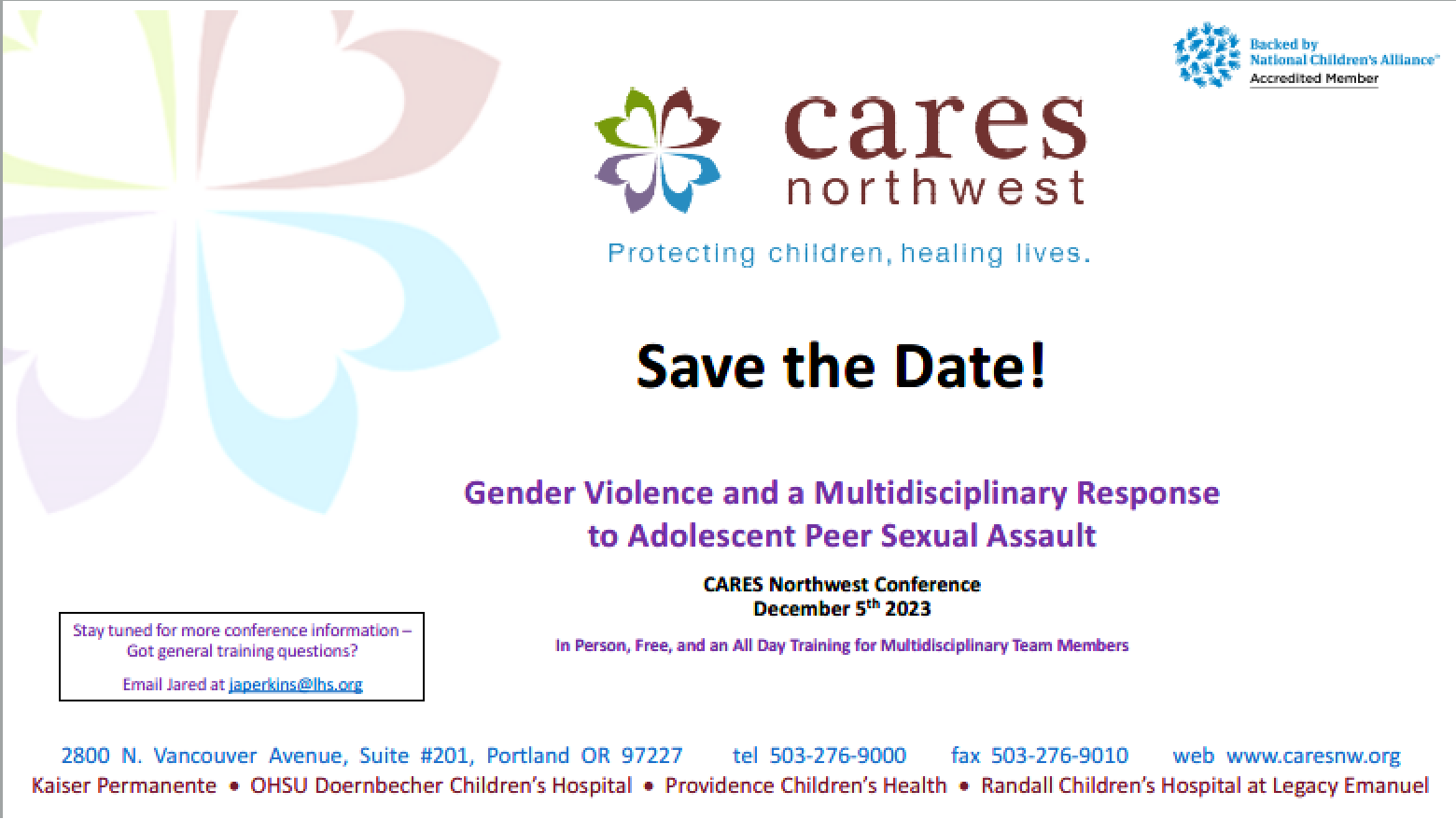 Backed by
National Children's Alliance®
Accredited Member

cares
northwest

Protecting children, healing lives.

Save the Date!

Gender Violence and a Multidisciplinary Response to Adolescent Peer Sexual Assault

CARES Northwest Conference
December 5$^{th}$ 2023

In Person, Free, and an All Day Training for Multidisciplinary Team Members

Stay tuned for more conference information – Got general training questions?

Email Jared at japerkins@lhs.org

2800 N. Vancouver Avenue, Suite #201, Portland OR 97227 tel 503-276-9000 fax 503-276-9010 web www.caresnw.org

Kaiser Permanente • OHSU Doernbecher Children's Hospital • Providence Children's Health • Randall Children's Hospital at Legacy Emanuel